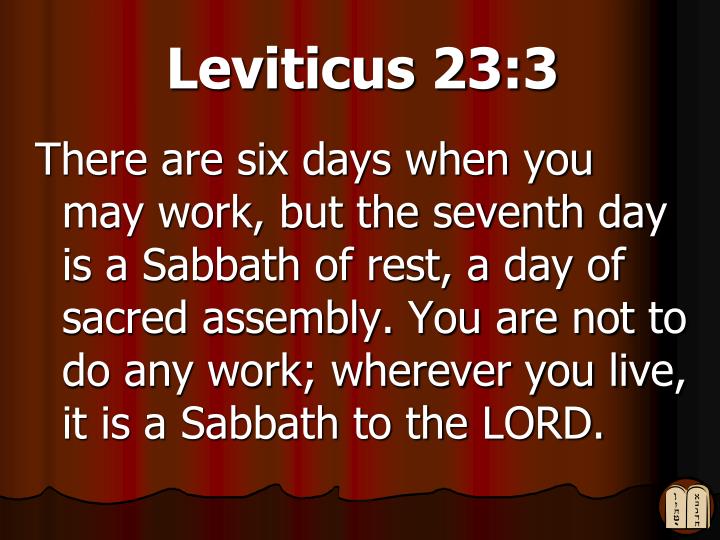 Leviticus 23:3

There are six days when you may work, but the seventh day is a Sabbath of rest, a day of sacred assembly. You are not to do any work; wherever you live, it is a Sabbath to the LORD.